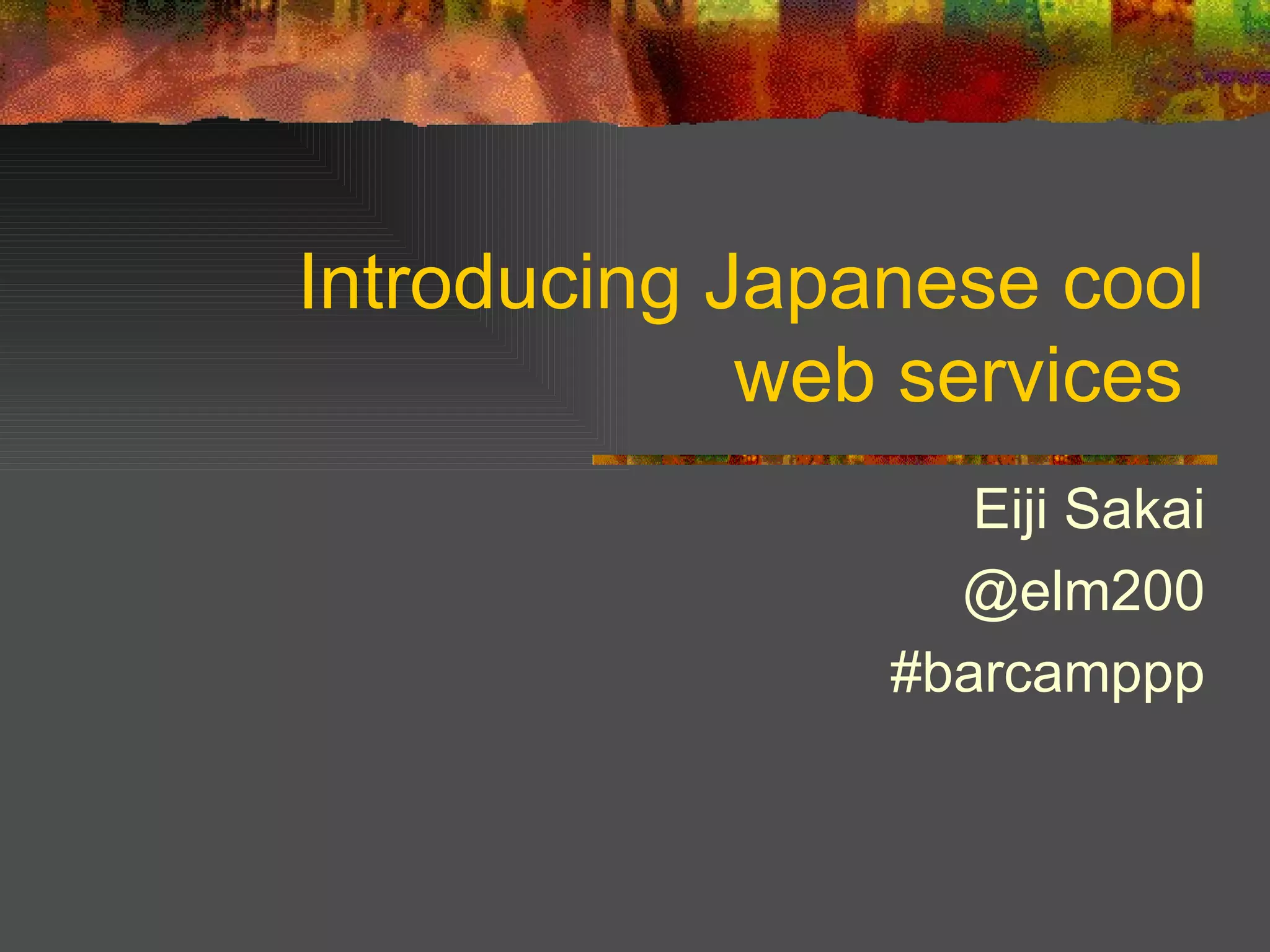 Introducing Japanese cool web services

Eiji Sakai
@elm200
#barcamppp